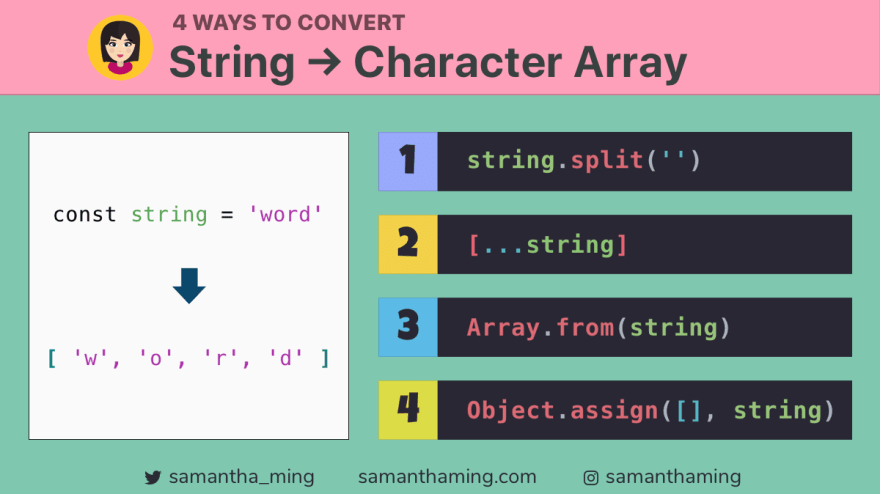 4 WAYS TO CONVERT
String → Character Array

const string = 'word'

[ 'w', 'o', 'r', 'd' ]

1 string.split('')

2 [...string]

3 Array.from(string)

4 Object.assign([], string)

samantha_ming samanthaming.com samanthaming